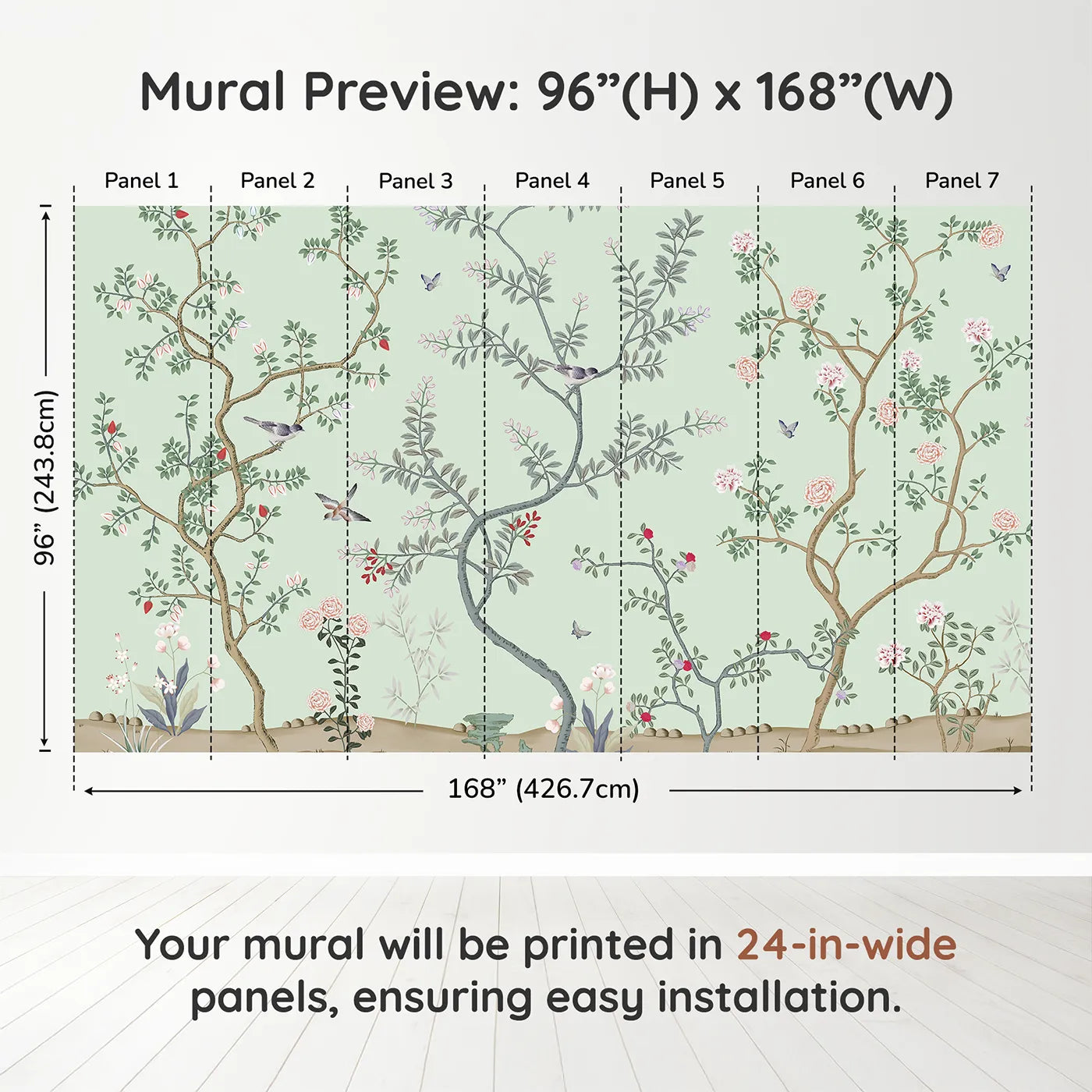 Mural Preview: 96”(H) x 168”(W)

Panel 1 Panel 2 Panel 3 Panel 4 Panel 5 Panel 6 Panel 7

96” (243.8cm)

168” (426.7cm)

Your mural will be printed in 24-in-wide panels, ensuring easy installation.